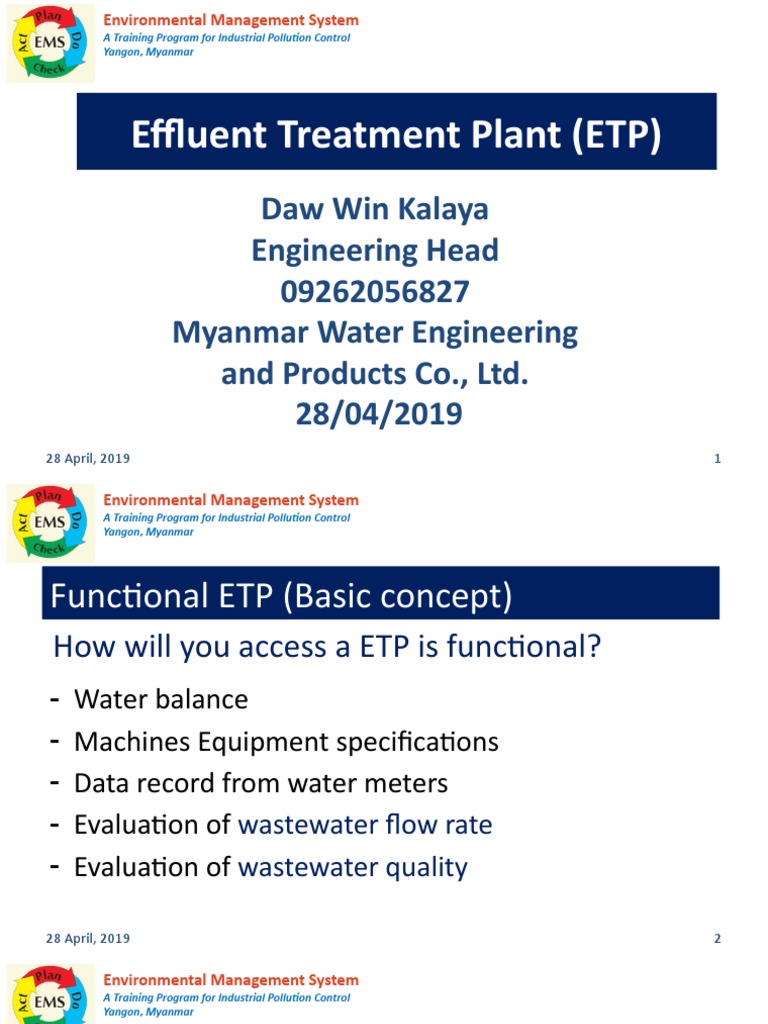 Plan Do Check Act EMS

Environmental Management System
A Training Program for Industrial Pollution Control
Yangon, Myanmar

Effluent Treatment Plant (ETP)

Daw Win Kalaya
Engineering Head
09262056827
Myanmar Water Engineering and Products Co., Ltd.
28/04/2019

28 April, 2019

1

Plan Do Check Act EMS

Environmental Management System
A Training Program for Industrial Pollution Control
Yangon, Myanmar

Functional ETP (Basic concept)

How will you access a ETP is functional?

- Water balance
- Machines Equipment specifications
- Data record from water meters
- Evaluation of wastewater flow rate
- Evaluation of wastewater quality

28 April, 2019

2

Plan Do Check Act EMS

Environmental Management System
A Training Program for Industrial Pollution Control
Yangon, Myanmar